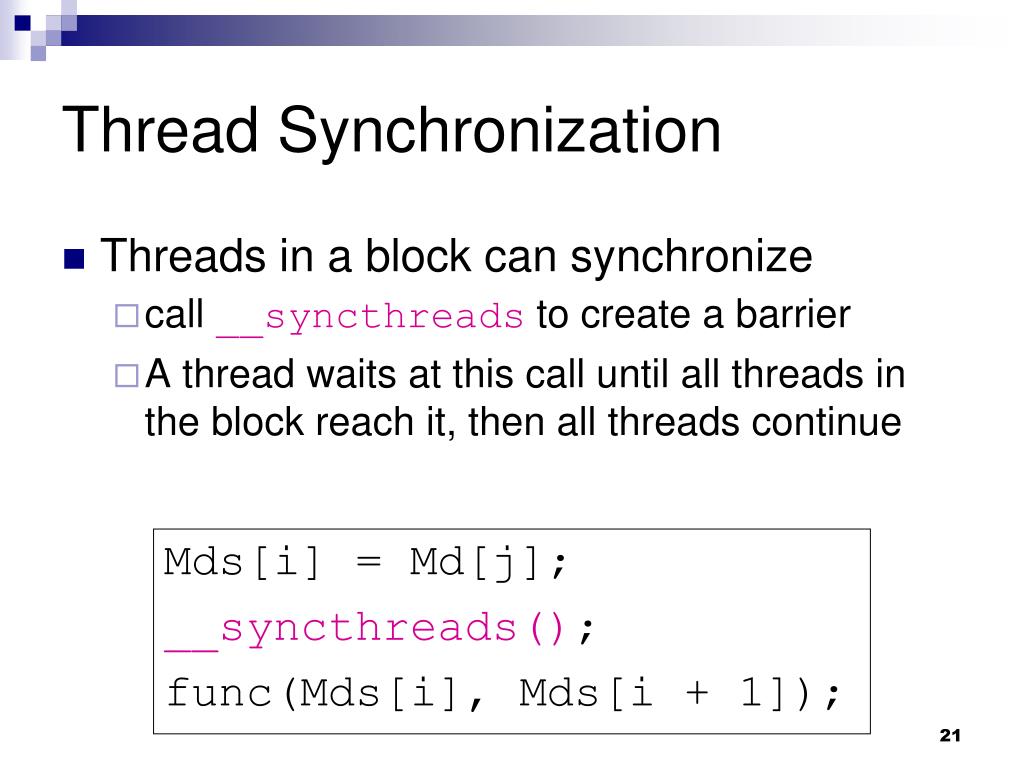 Thread Synchronization

Threads in a block can synchronize

call __syncthreads to create a barrier

A thread waits at this call until all threads in the block reach it, then all threads continue

Mds[i] = Md[j];
__syncthreads();
func(Mds[i], Mds[i + 1]);

21